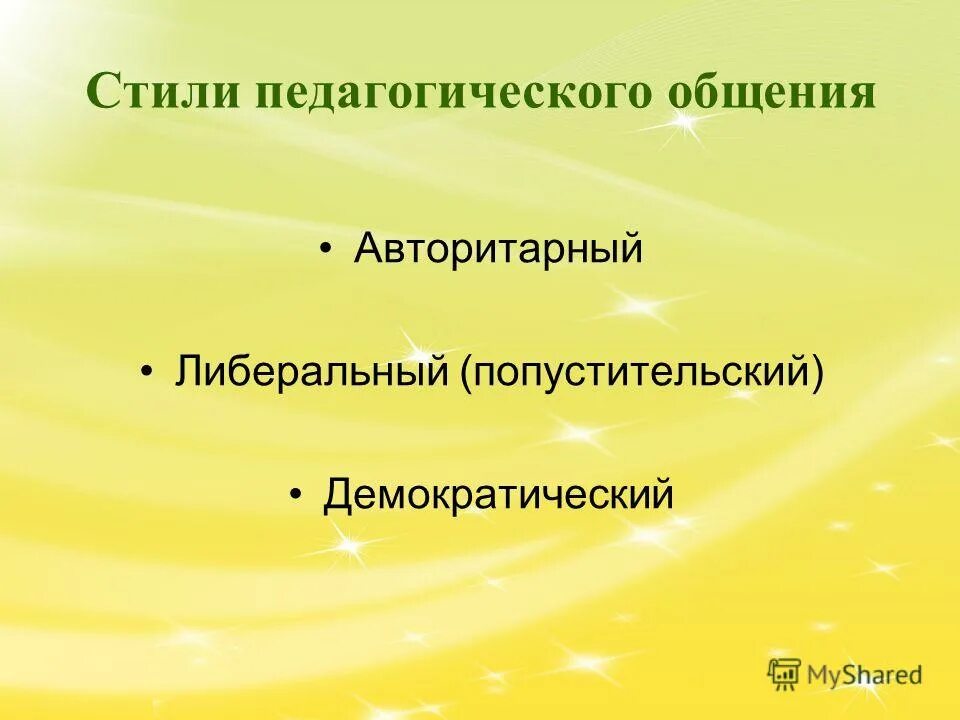 Стили педагогического общения

• Авторитарный
• Либеральный (попустительский)
• Демократический

MyShared